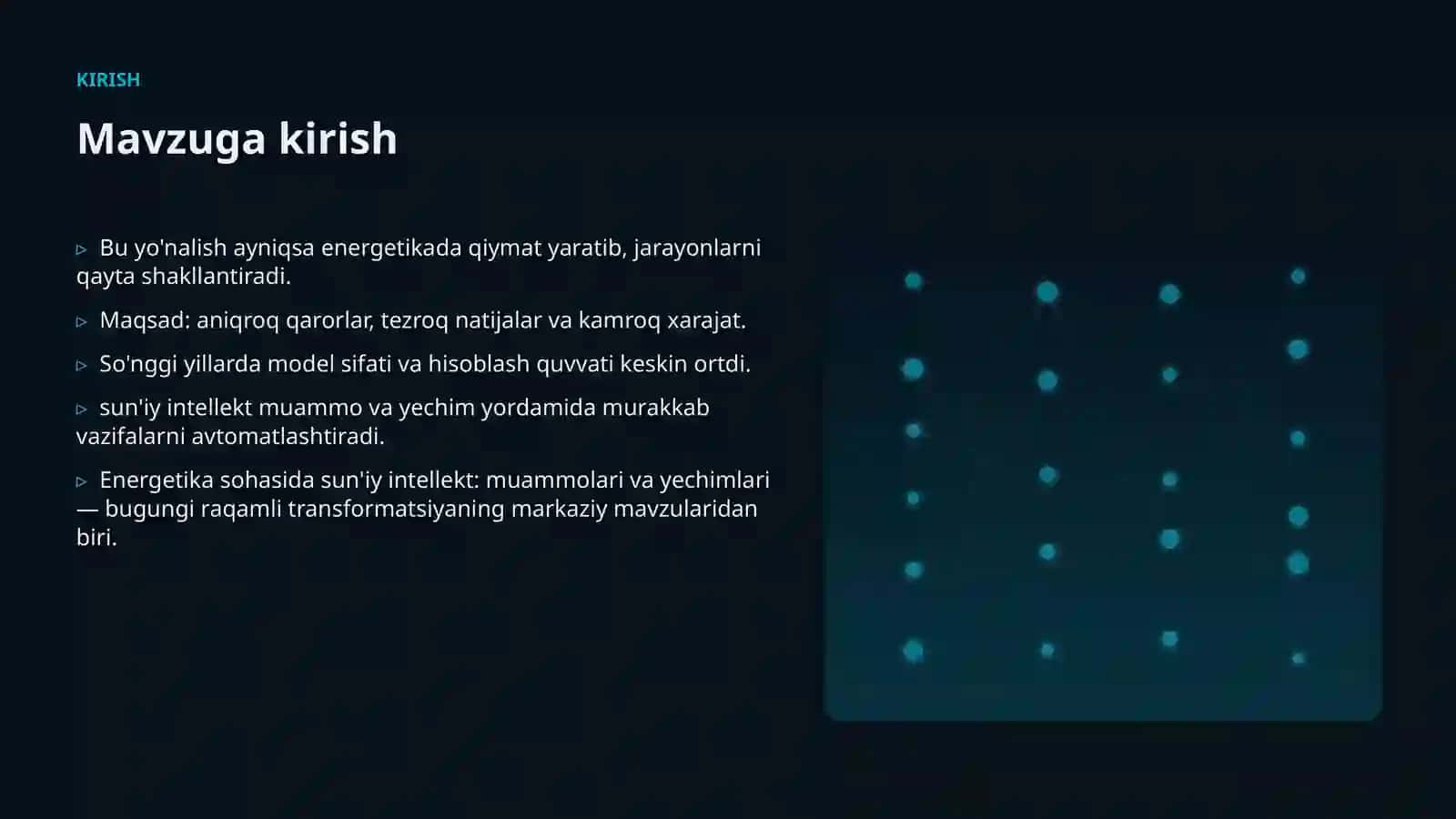 KIRISH

Mavzuga kirish

▹ Bu yo'nalish ayniqsa energetikada qiymat yaratib, jarayonlarni qayta shakllantiradi.

▹ Maqsad: aniqroq qarorlar, tezroq natijalar va kamroq xarajat.

▹ So'nggi yillarda model sifati va hisoblash quvvati keskin ortdi.

▹ sun'iy intellekt muammo va yechim yordamida murakkab vazifalarni avtomatlashtiradi.

▹ Energetika sohasida sun'iy intellekt: muammolari va yechimlari — bugungi raqamli transformatsiyaning markaziy mavzularidan biri.